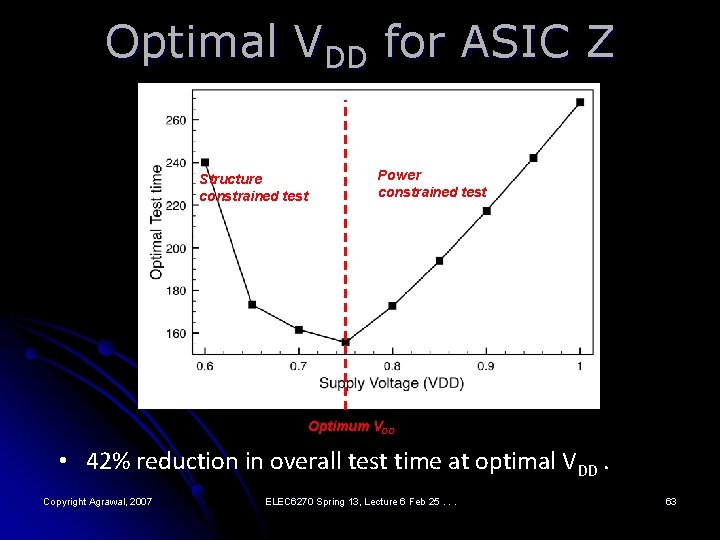 Optimal $V_{DD}$ for ASIC Z

Optimal Test time

260
240
220
200
180
160

Structure constrained test

Power constrained test

0.6 0.7 0.8 0.9 1

Supply Voltage (VDD)

Optimum $V_{DD}$

• 42% reduction in overall test time at optimal $V_{DD}$ .

Copyright Agrawal, 2007

ELEC6270 Spring 13, Lecture 6 Feb 25 . . .

63